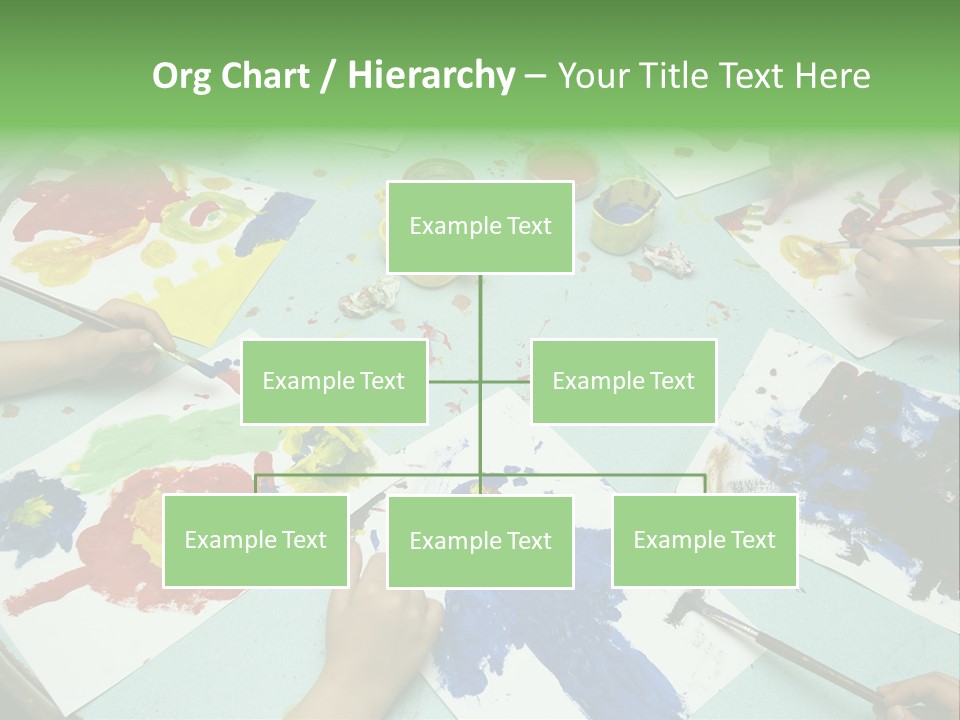 Org Chart / Hierarchy – Your Title Text Here

Example Text

Example Text

Example Text

Example Text

Example Text

Example Text